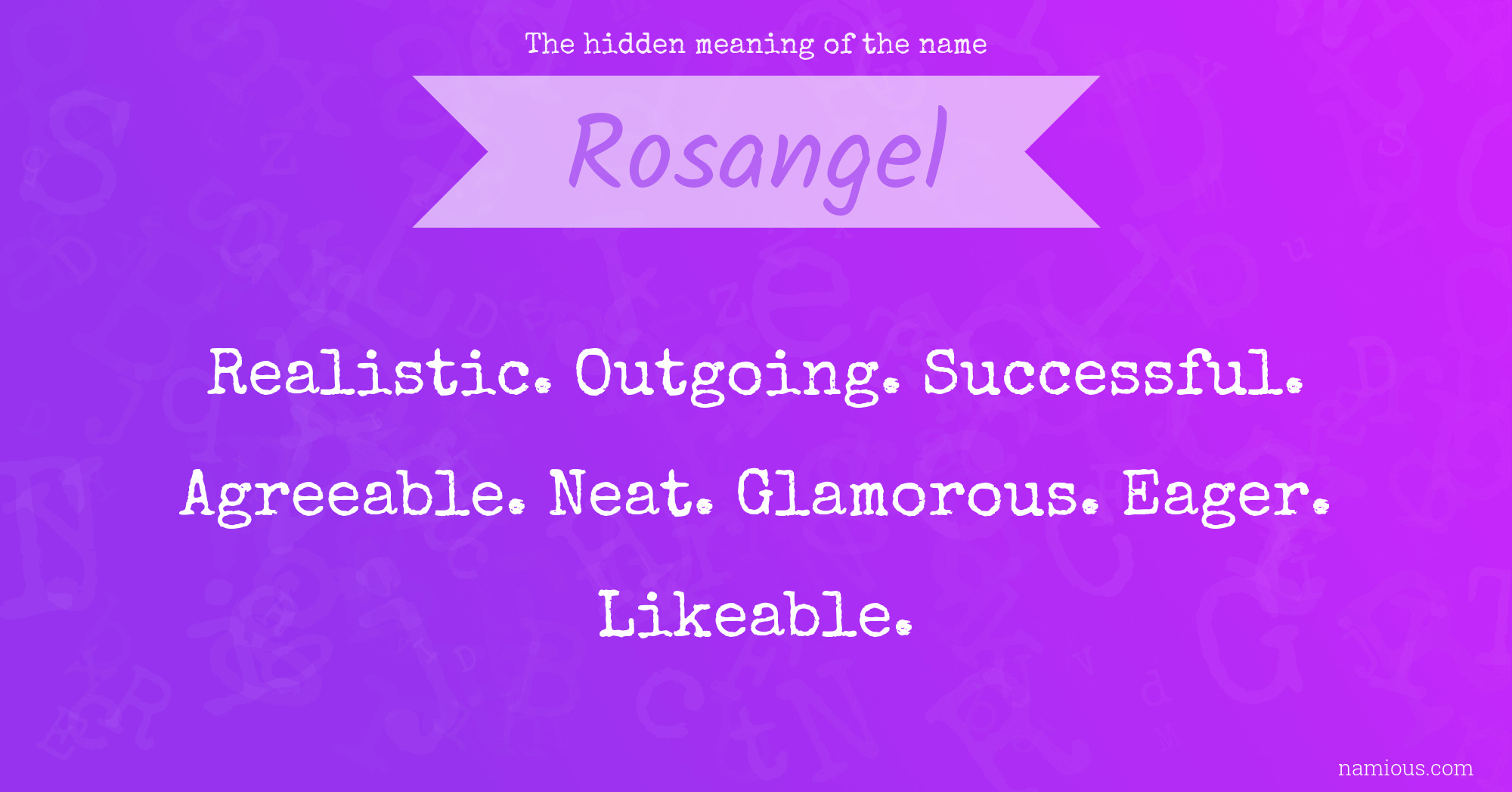 The hidden meaning of the name

Rosangel

Realistic. Outgoing. Successful. Agreeable. Neat. Glamorous. Eager. Likeable.

namious.com